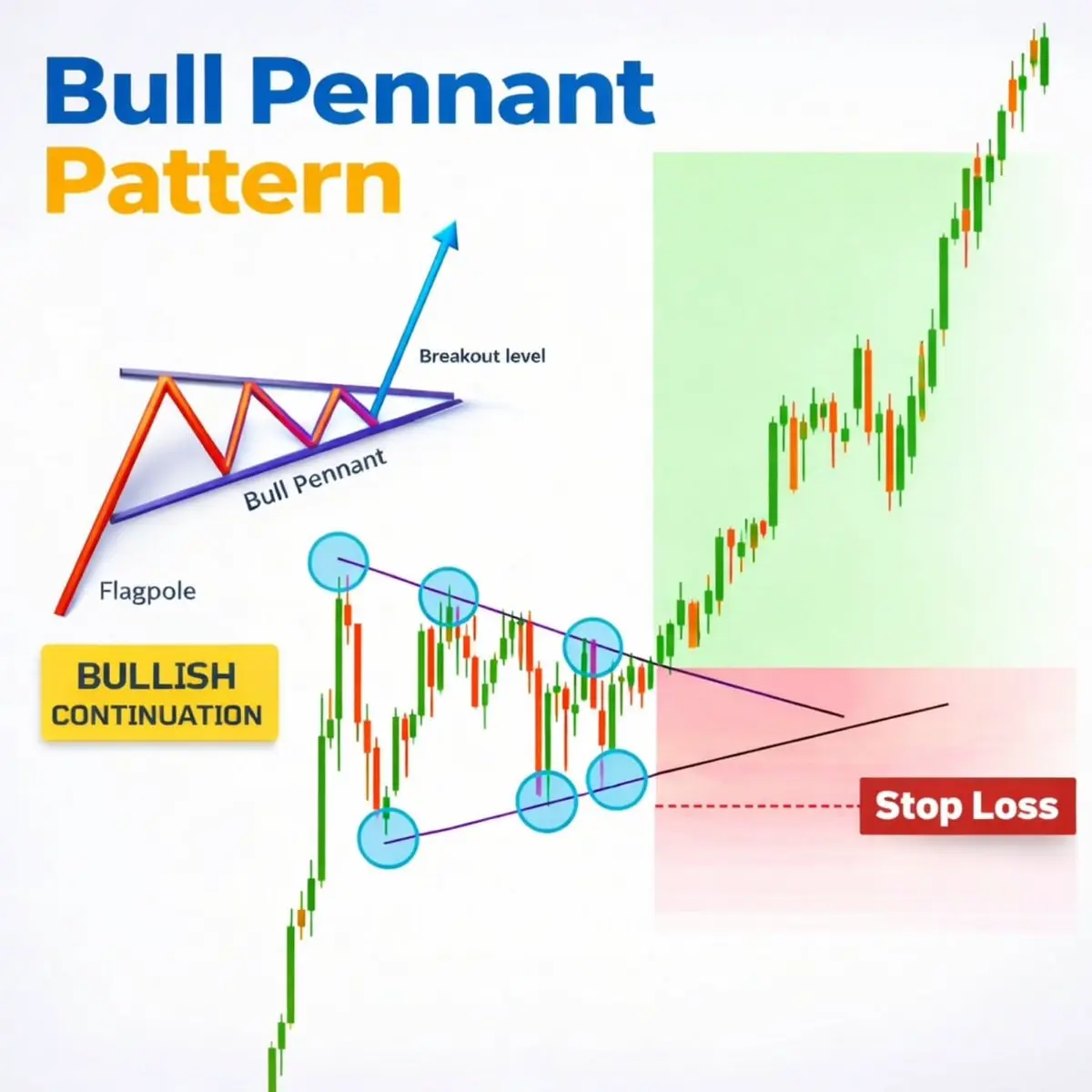 Bull Pennant
Pattern

Breakout level

Bull Pennant

Flagpole

BULLISH
CONTINUATION

Stop Loss